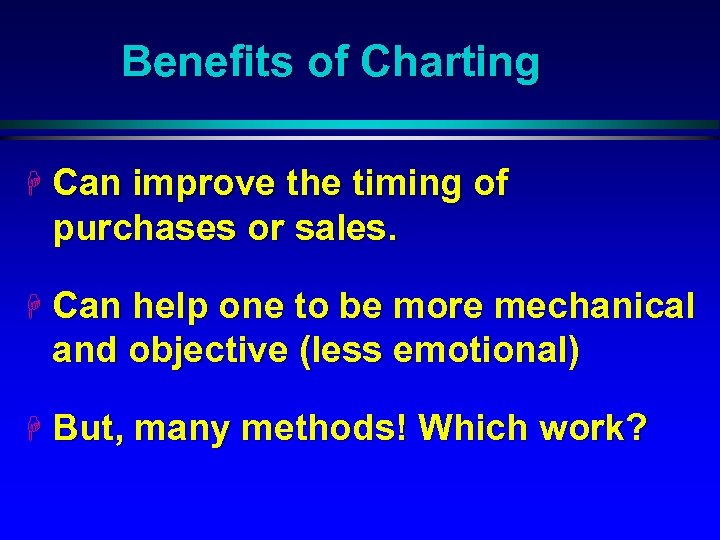 Benefits of Charting

Can improve the timing of purchases or sales.

Can help one to be more mechanical and objective (less emotional)

But, many methods! Which work?